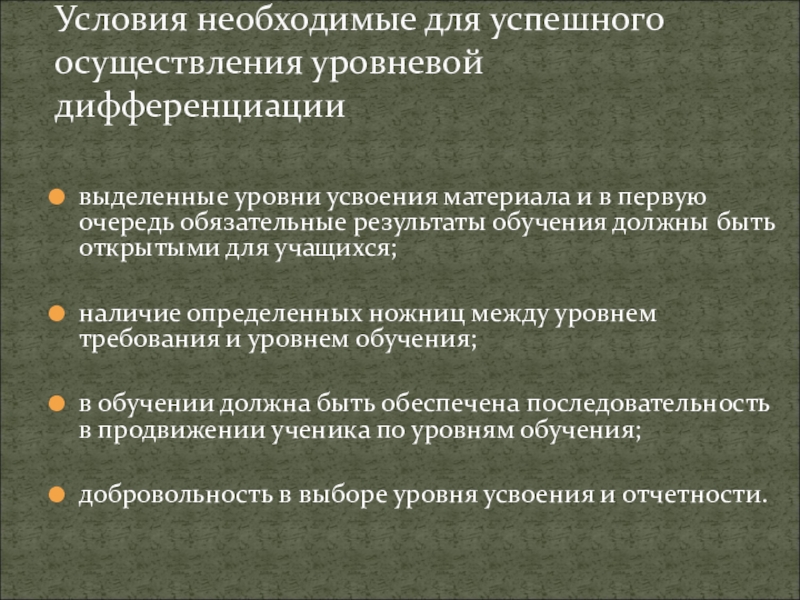 Условия необходимые для успешного осуществления уровневой дифференциации

выделенные уровни усвоения материала и в первую очередь обязательные результаты обучения должны быть открытыми для учащихся;

наличие определенных ножниц между уровнем требования и уровнем обучения;

в обучении должна быть обеспечена последовательность в продвижении ученика по уровням обучения;

добровольность в выборе уровня усвоения и отчетности.